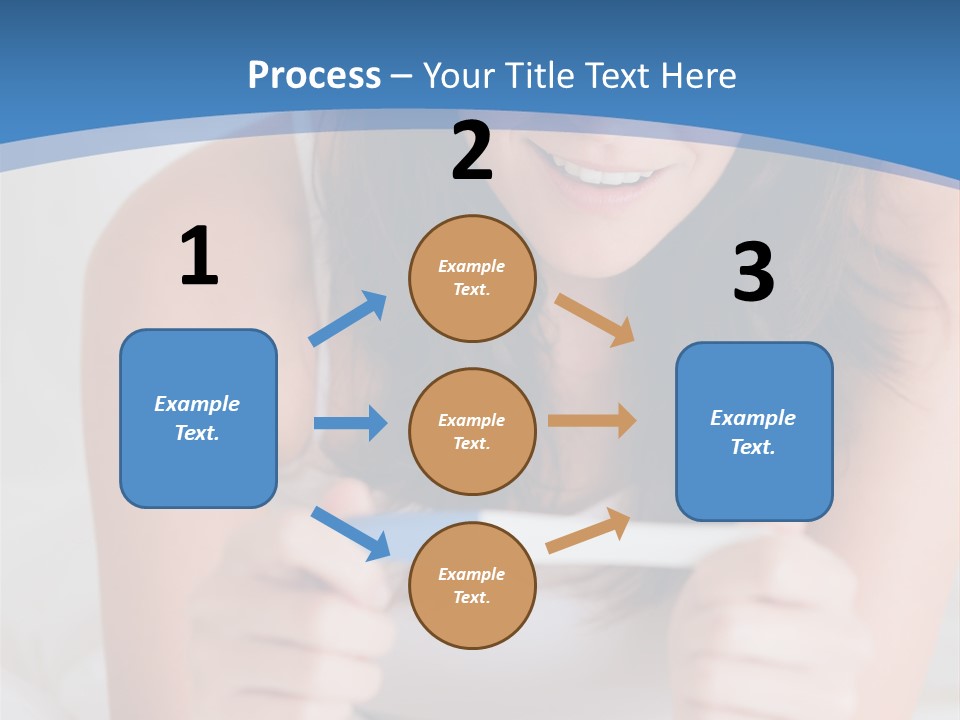 Process – Your Title Text Here

1

Example Text.

2

Example Text.

Example Text.

Example Text.

3

Example Text.